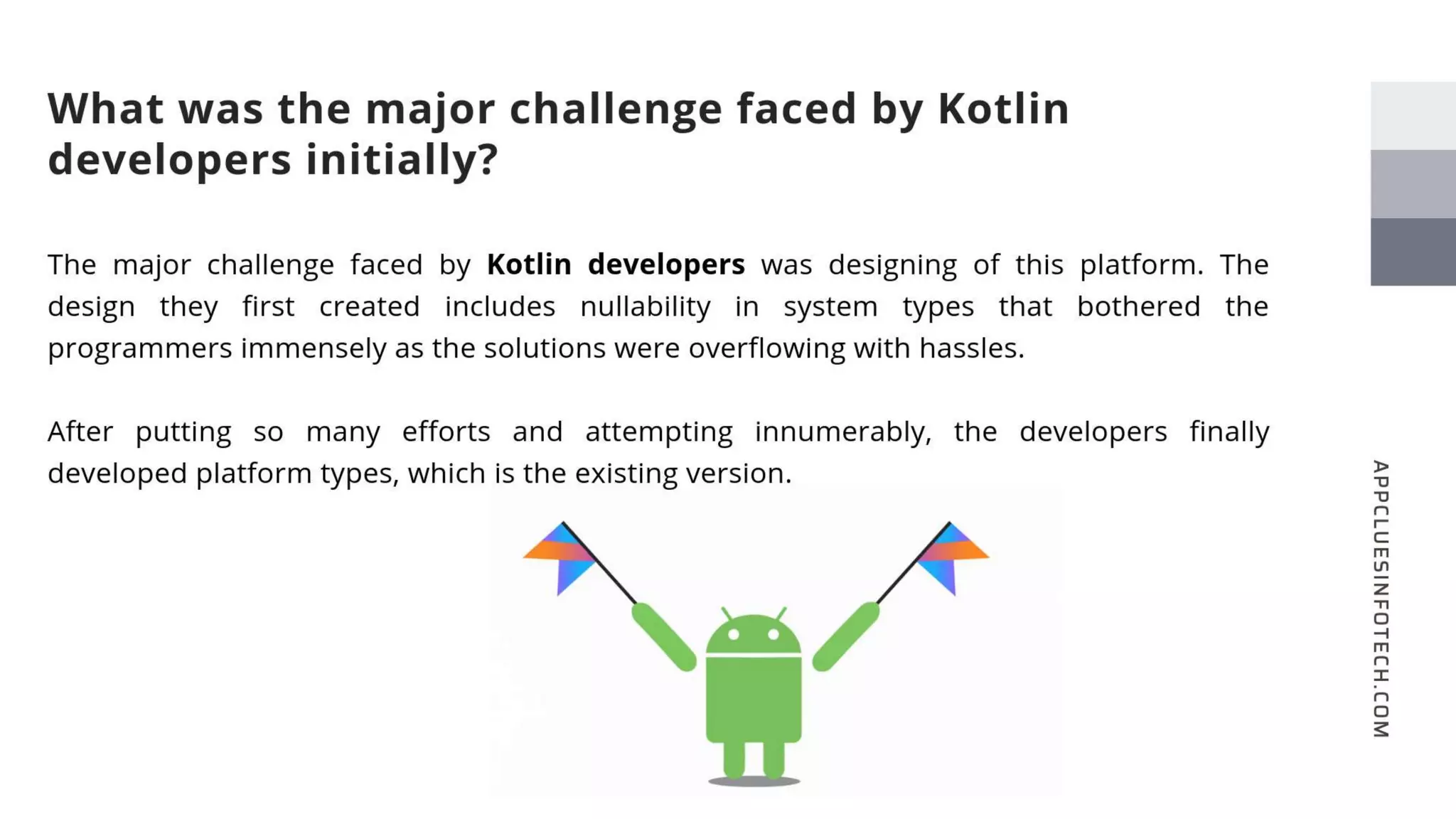 What was the major challenge faced by Kotlin developers initially?

The major challenge faced by Kotlin developers was designing of this platform. The design they first created includes nullability in system types that bothered the programmers immensely as the solutions were overflowing with hassles.

After putting so many efforts and attempting innumerably, the developers finally developed platform types, which is the existing version.

APPCLUESINFOTECH.COM